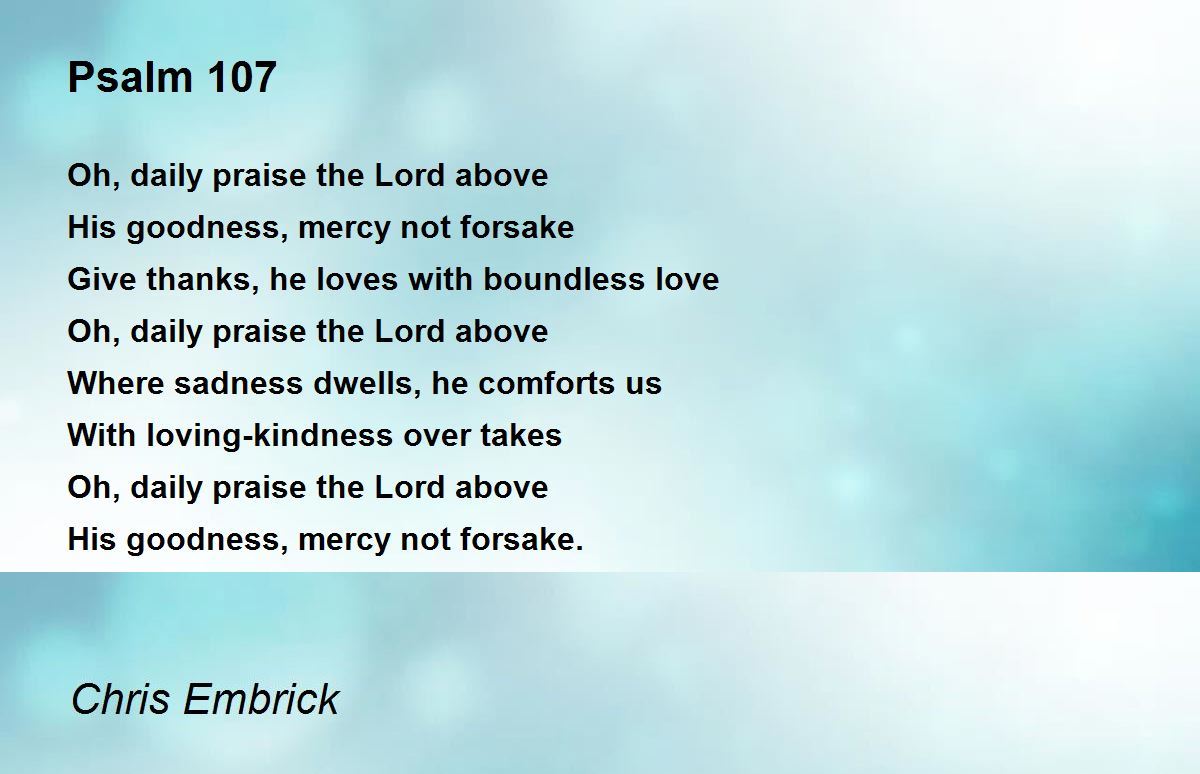 Psalm 107

Oh, daily praise the Lord above
His goodness, mercy not forsake
Give thanks, he loves with boundless love
Oh, daily praise the Lord above
Where sadness dwells, he comforts us
With loving-kindness over takes
Oh, daily praise the Lord above
His goodness, mercy not forsake.

Chris Embrick